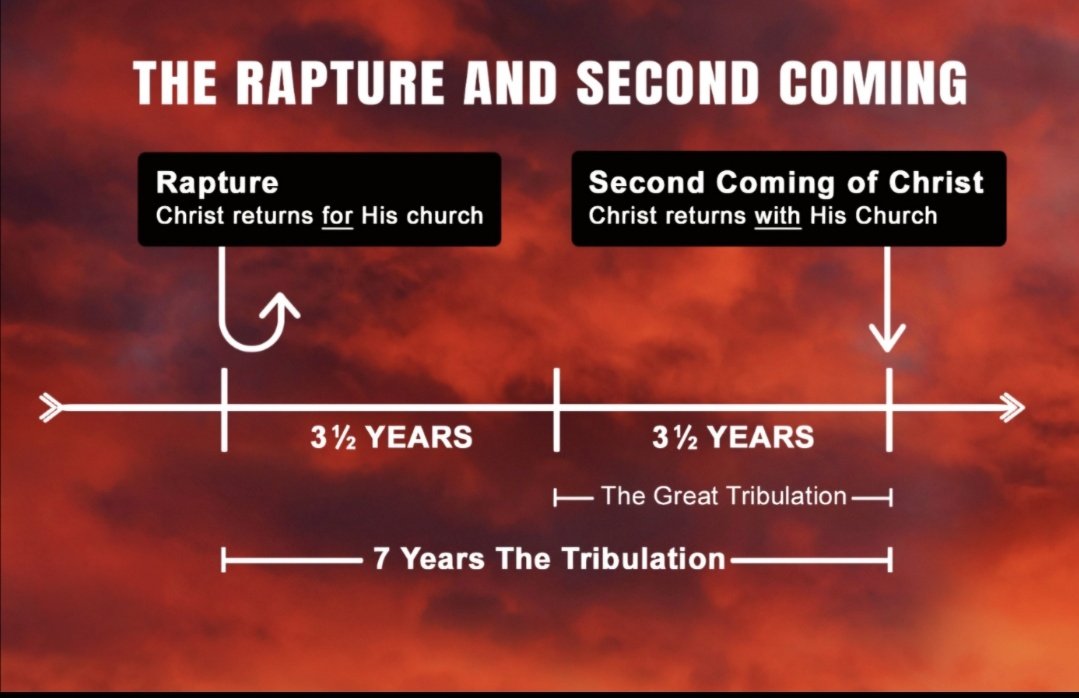 THE RAPTURE AND SECOND COMING

Rapture
Christ returns for His church

Second Coming of Christ
Christ returns with His Church

3 ½ YEARS

3 ½ YEARS

The Great Tribulation

7 Years The Tribulation